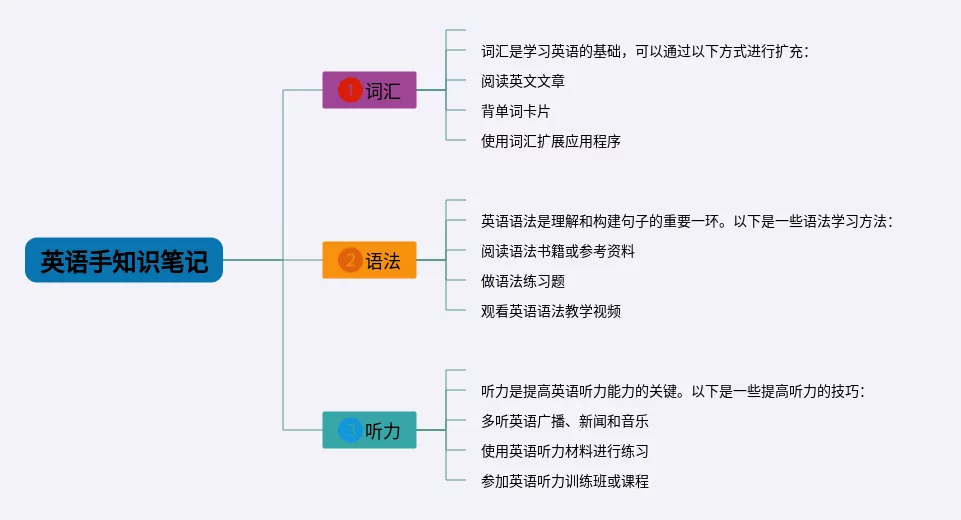 英语手知识笔记

1 词汇

词汇是学习英语的基础，可以通过以下方式进行扩充：

阅读英文文章

背单词卡片

使用词汇扩展应用程序

2 语法

英语语法是理解和构建句子的重要一环。以下是一些语法学习方法：

阅读语法书籍或参考资料

做语法练习题

观看英语语法教学视频

3 听力

听力是提高英语听力能力的关键。以下是一些提高听力的技巧：

多听英语广播、新闻和音乐

使用英语听力材料进行练习

参加英语听力训练班或课程